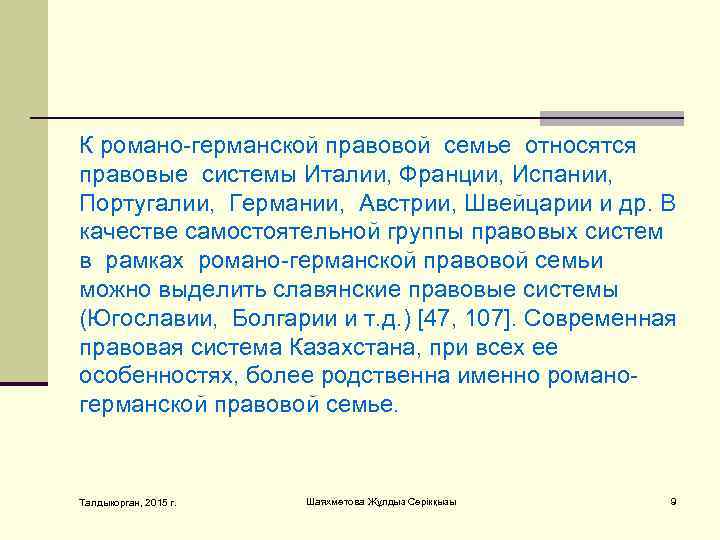 К романо-германской правовой семье относятся правовые системы Италии, Франции, Испании, Португалии, Германии, Австрии, Швейцарии и др. В качестве самостоятельной группы правовых систем в рамках романо-германской правовой семьи можно выделить славянские правовые системы (Югославии, Болгарии и т.д.) [47, 107]. Современная правовая система Казахстана, при всех ее особенностях, более родственна именно романо-германской правовой семье.

Талдыкорган, 2015 г.

Шаяхметова Жұлдыз Серікқызы

9